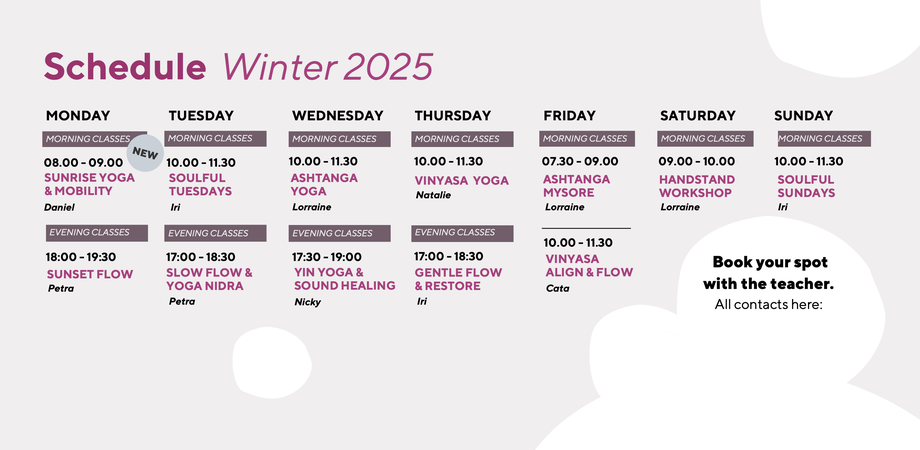 Schedule Winter 2025

MONDAY
MORNING CLASSES
NEW
08.00 - 09.00
SUNRISE YOGA & MOBILITY
Daniel

EVENING CLASSES
18:00 - 19:30
SUNSET FLOW
Petra

TUESDAY
MORNING CLASSES
10.00 - 11.30
SOULFUL TUESDAYS
Iri

EVENING CLASSES
17:00 - 18:30
SLOW FLOW & YOGA NIDRA
Petra

WEDNESDAY
MORNING CLASSES
10.00 - 11.30
ASHTANGA YOGA
Lorraine

EVENING CLASSES
17:30 - 19:00
YIN YOGA & SOUND HEALING
Nicky

THURSDAY
MORNING CLASSES
10.00 - 11.30
VINYASA YOGA
Natalie

EVENING CLASSES
17:00 - 18:30
GENTLE FLOW & RESTORE
Iri

FRIDAY
MORNING CLASSES
07.30 - 09.00
ASHTANGA MYSORE
Lorraine

10.00 - 11.30
VINYASA ALIGN & FLOW
Cata

SATURDAY
MORNING CLASSES
09.00 - 10.00
HANDSTAND WORKSHOP
Lorraine

SUNDAY
MORNING CLASSES
10.00 - 11.30
SOULFUL SUNDAYS
Iri

Book your spot with the teacher.
All contacts here: